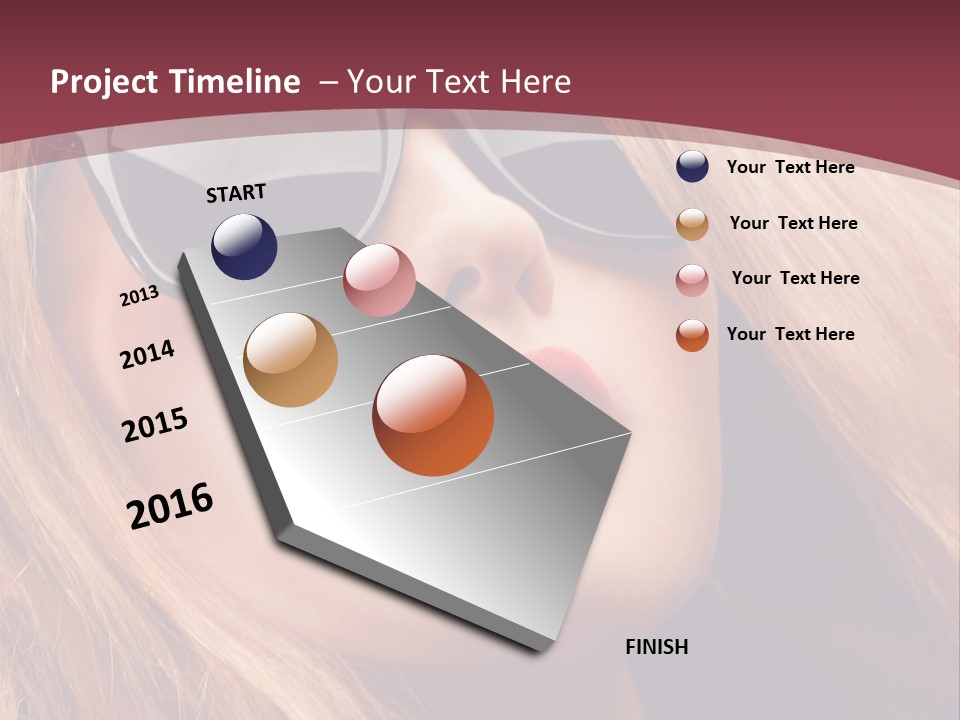 Project Timeline – Your Text Here

START

2013

2014

2015

2016

FINISH

Your Text Here

Your Text Here

Your Text Here

Your Text Here